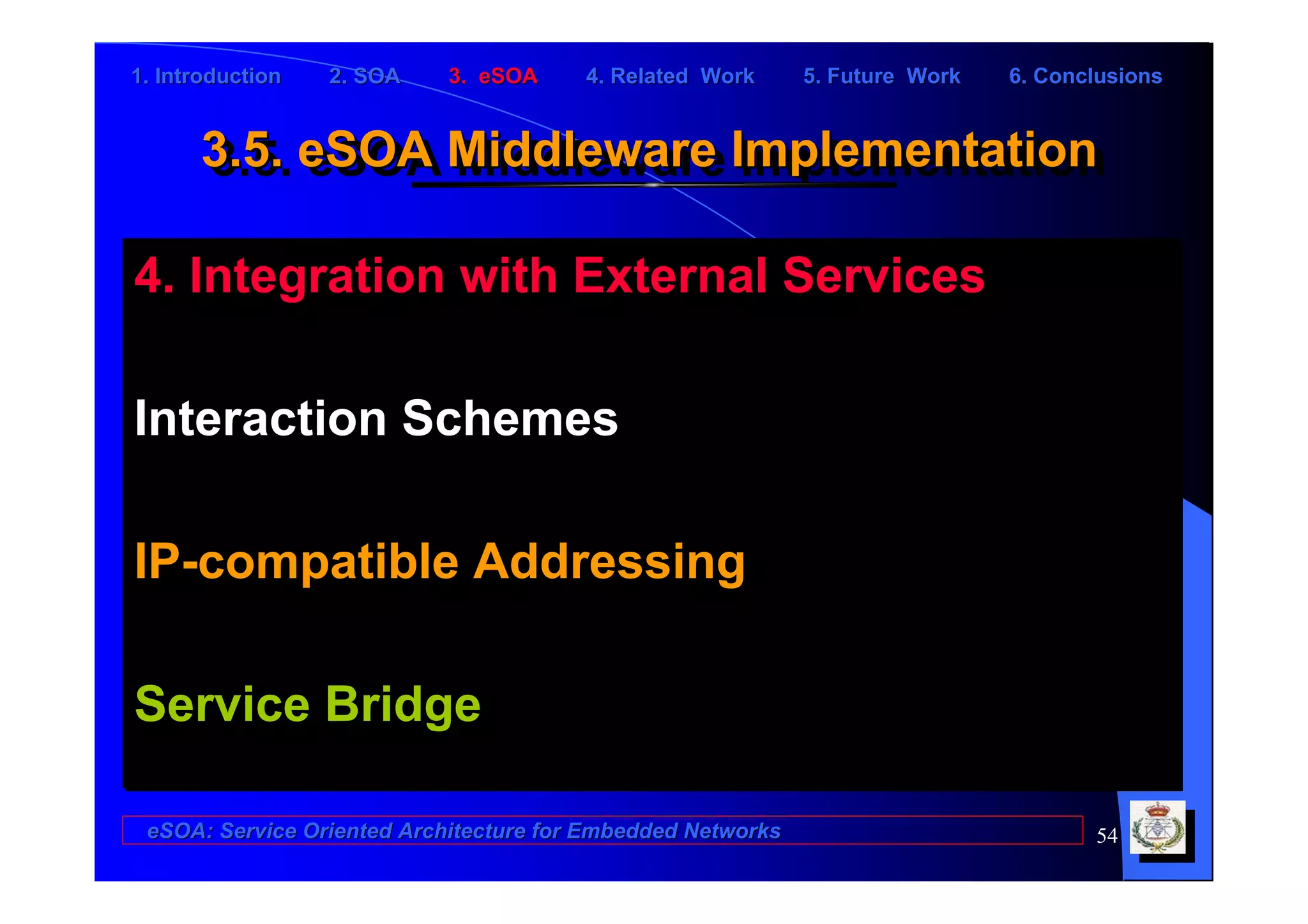 1. Introduction 2. SOA 3. eSOA 4. Related Work 5. Future Work 6. Conclusions

3.5. eSOA Middleware Implementation

4. Integration with External Services

Interaction Schemes

IP-compatible Addressing

Service Bridge

eSOA: Service Oriented Architecture for Embedded Networks

54